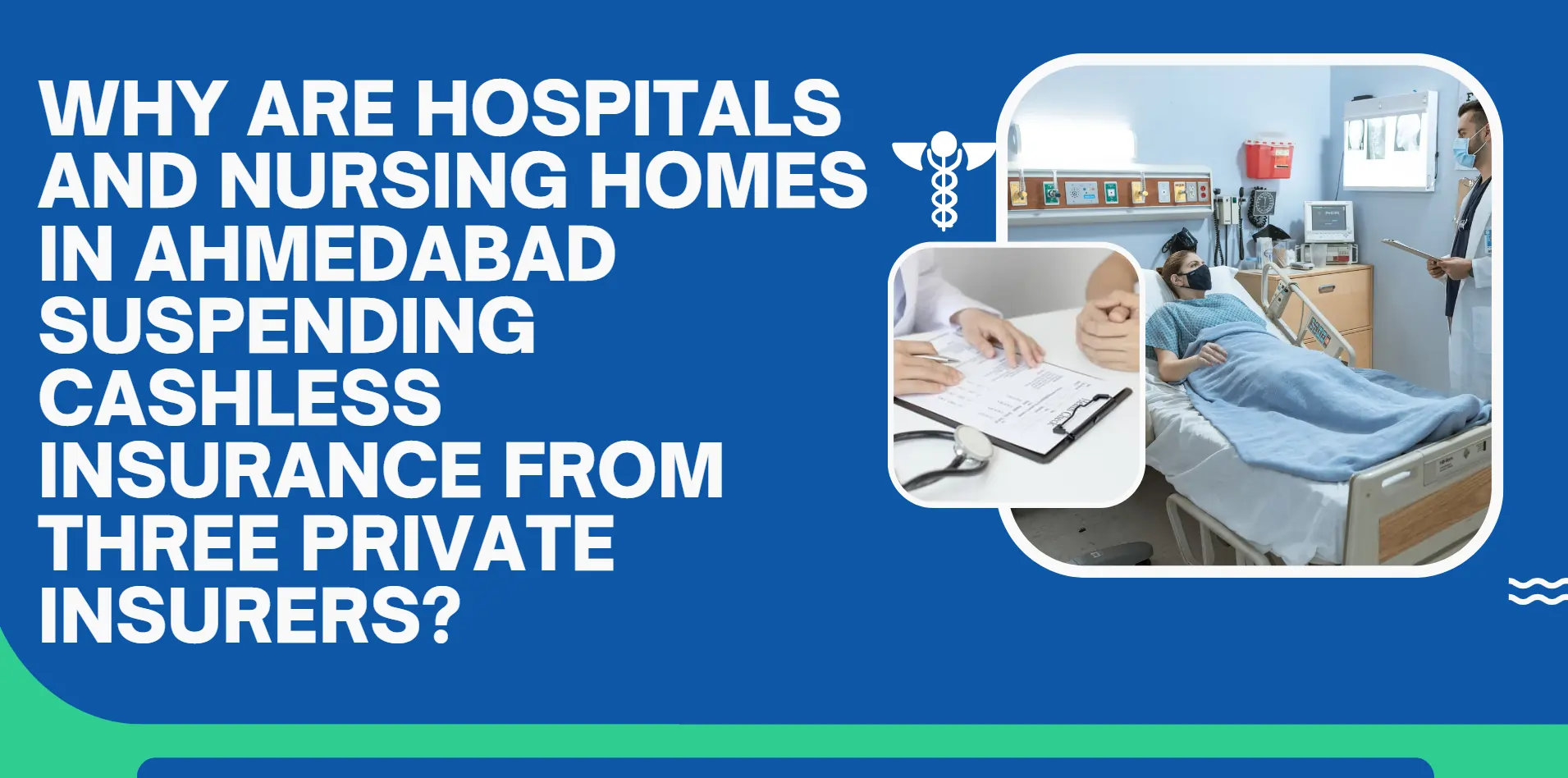 WHY ARE HOSPITALS AND NURSING HOMES IN AHMEDABAD SUSPENDING CASHLESS INSURANCE FROM THREE PRIVATE INSURERS?